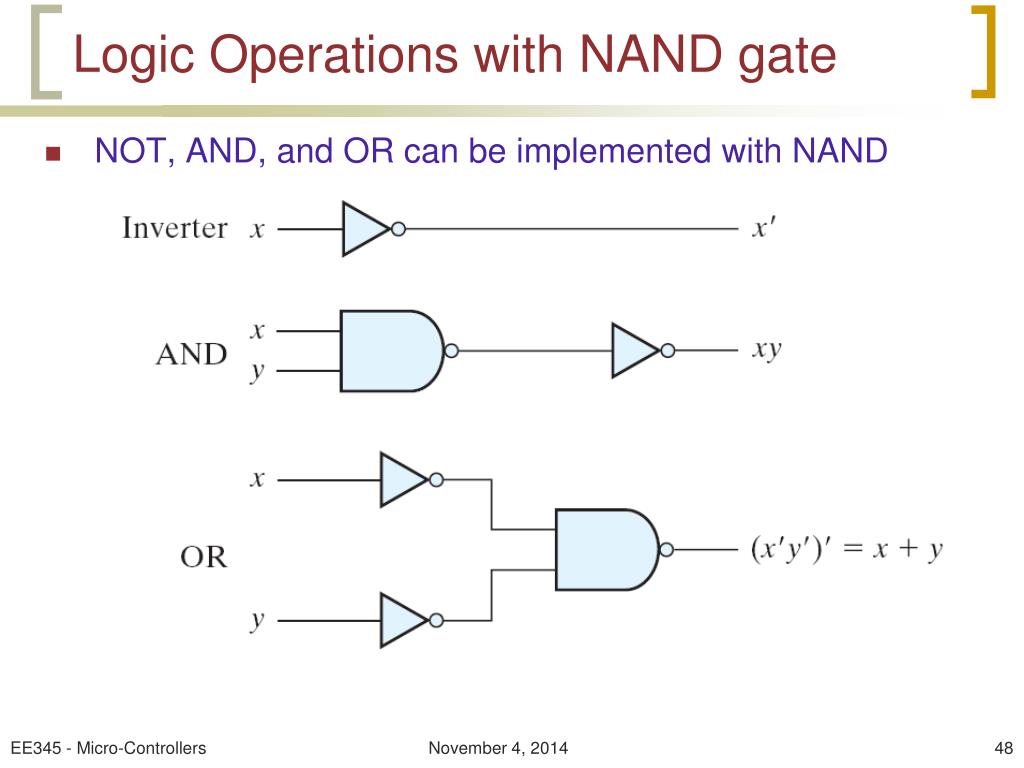 Logic Operations with NAND gate

NOT, AND, and OR can be implemented with NAND

Inverter $x$ $x'$

AND $x$ $y$ $xy$

OR $x$ $y$ $(x'y')' = x + y$

EE345 - Micro-Controllers

November 4, 2014

48